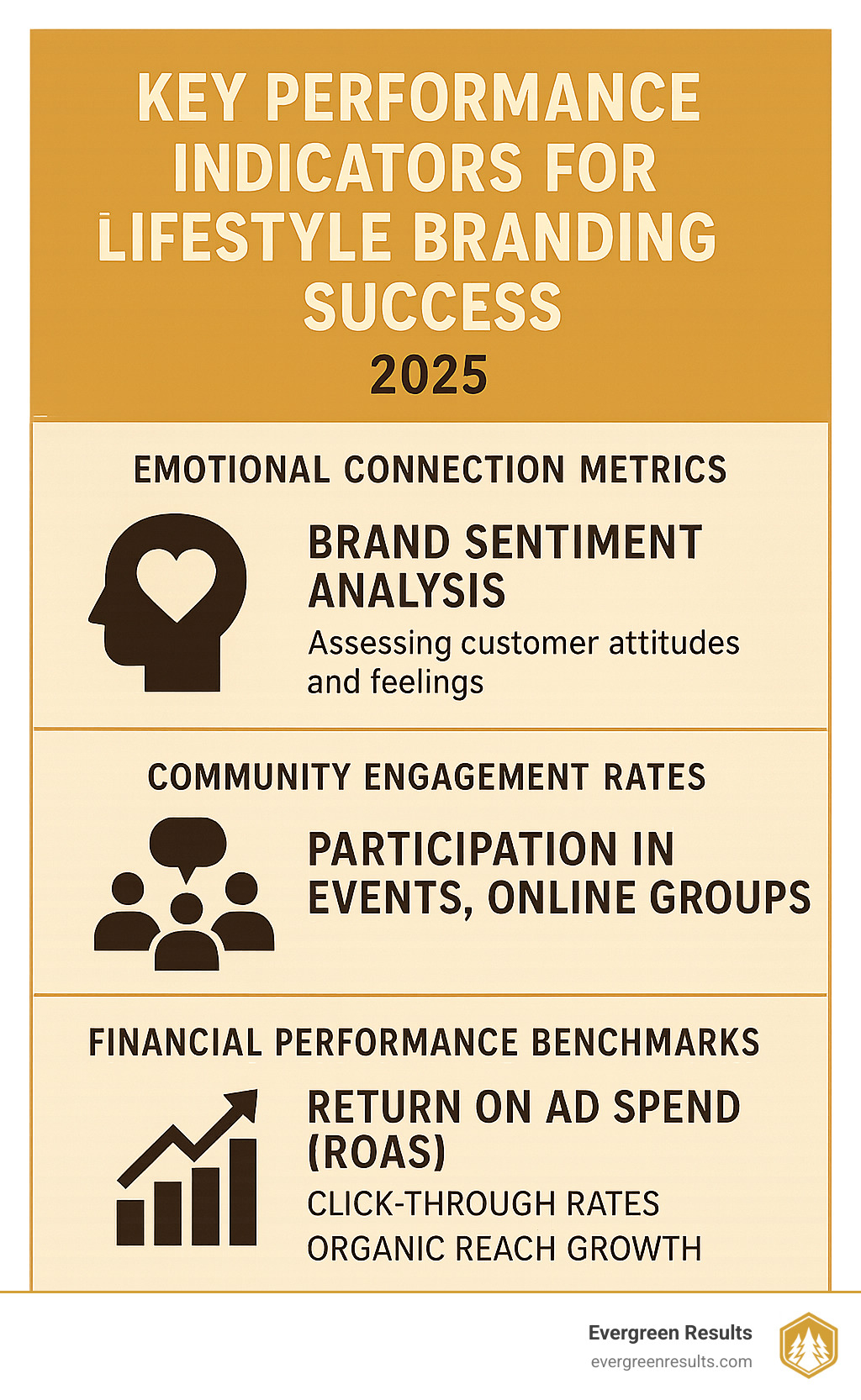 KEY PERFORMANCE INDICATORS FOR LIFESTYLE BRANDING SUCCESS

2025

EMOTIONAL CONNECTION METRICS

BRAND SENTIMENT ANALYSIS

Assessing customer attitudes and feelings

COMMUNITY ENGAGEMENT RATES

PARTICIPATION IN EVENTS, ONLINE GROUPS

FINANCIAL PERFORMANCE BENCHMARKS

RETURN ON AD SPEND (ROAS)

CLICK-THROUGH RATES

ORGANIC REACH GROWTH

Evergreen Results
evergreenresults.com